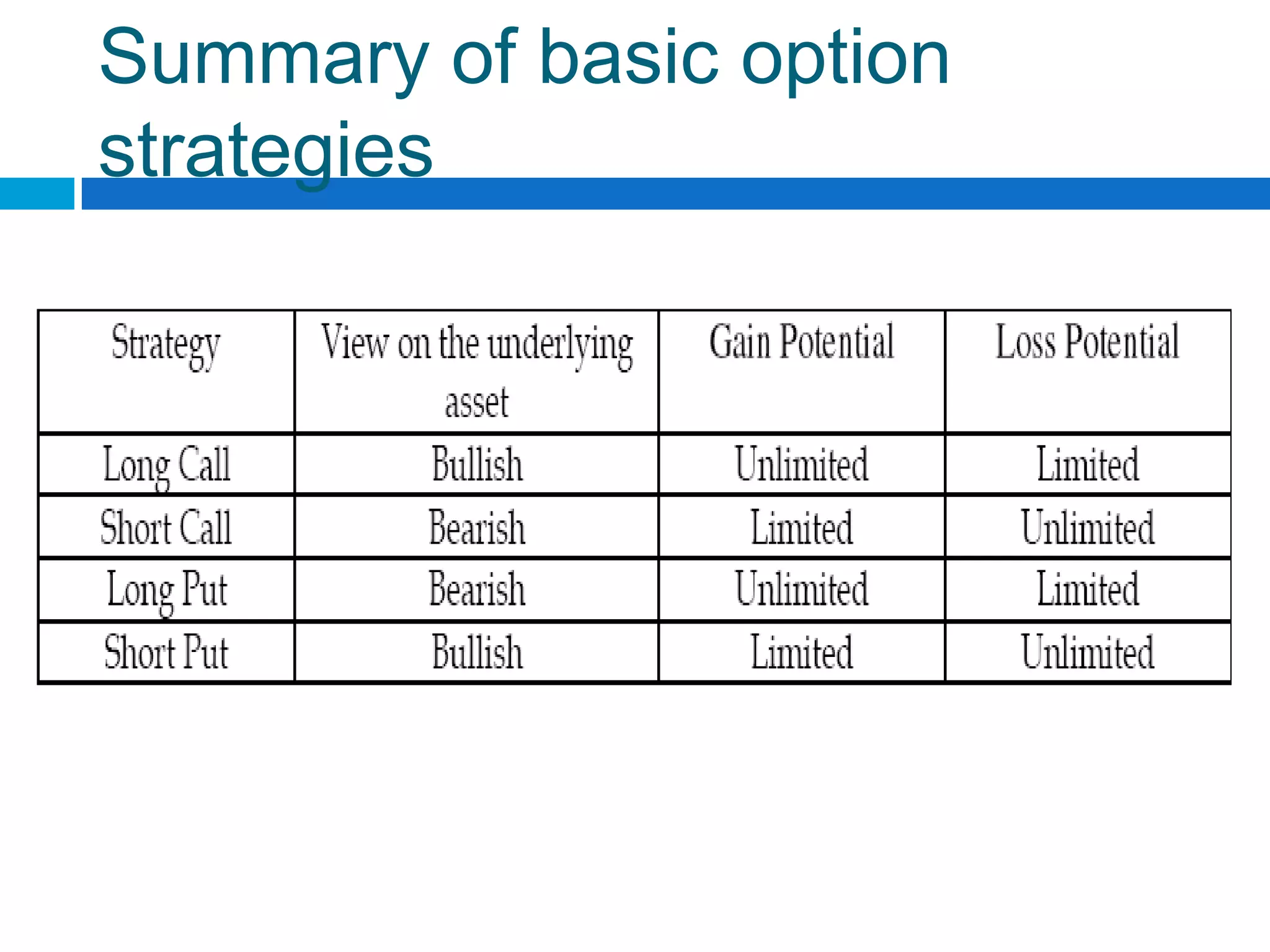 Summary of basic option strategies

| Strategy | View on the underlying asset | Gain Potential | Loss Potential |
|---|---|---|---|
| Long Call | Bullish | Unlimited | Limited |
| Short Call | Bearish | Limited | Unlimited |
| Long Put | Bearish | Unlimited | Limited |
| Short Put | Bullish | Limited | Unlimited |